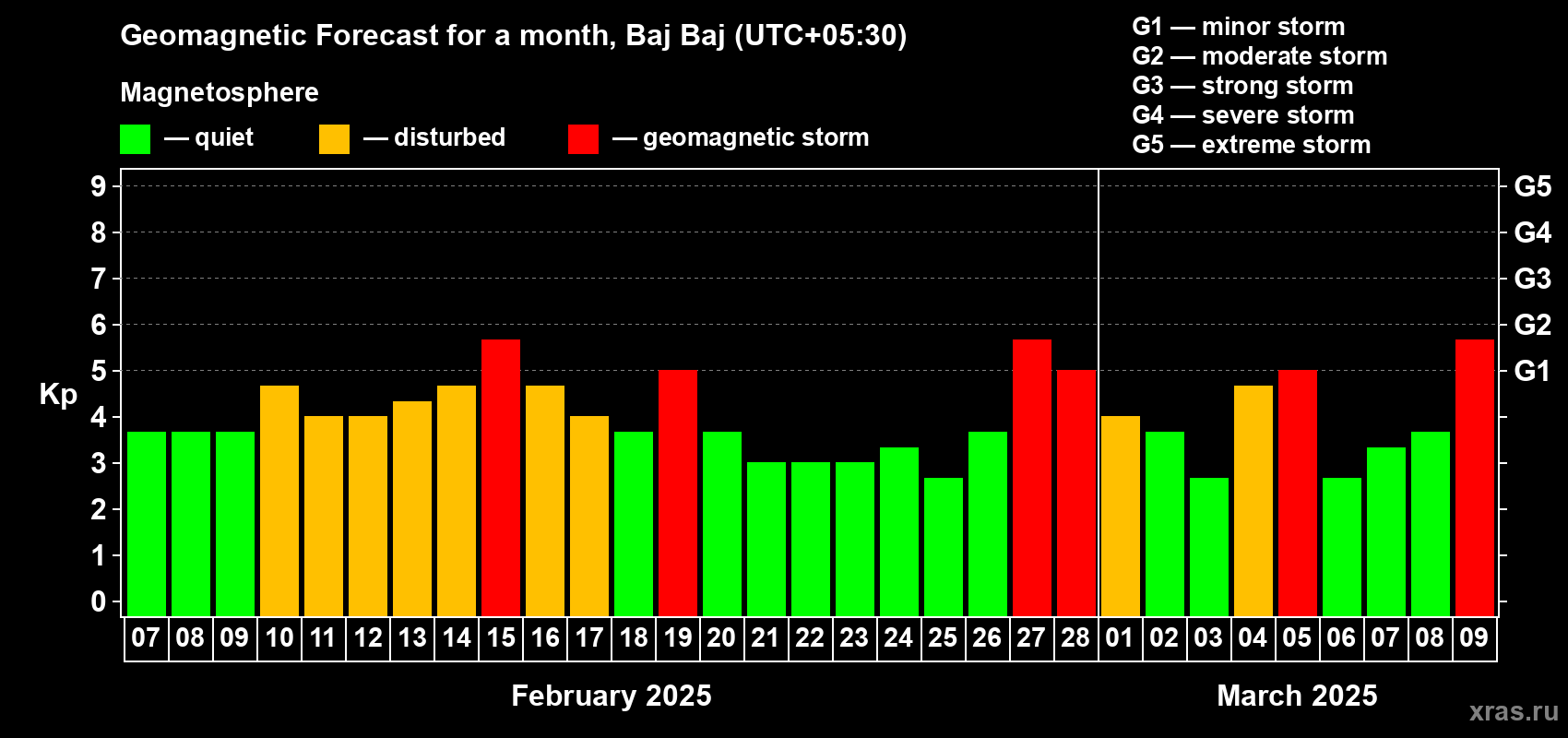 Geomagnetic Forecast for a month, Baj Baj (UTC+05:30)

Magnetosphere

— quiet — disturbed — geomagnetic storm

G1 — minor storm
G2 — moderate storm
G3 — strong storm
G4 — severe storm
G5 — extreme storm

Kp

9 8 7 6 5 4 3 2 1 0

G5 G4 G3 G2 G1

07 08 09 10 11 12 13 14 15 16 17 18 19 20 21 22 23 24 25 26 27 28 01 02 03 04 05 06 07 08 09

February 2025

March 2025

xras.ru